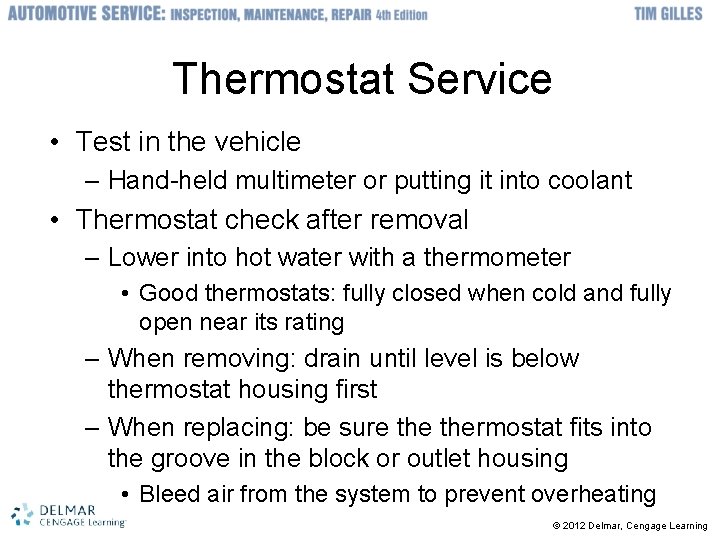 AUTOMOTIVE SERVICE: INSPECTION, MAINTENANCE, REPAIR 4th Edition

TIM GILLES

Thermostat Service

• Test in the vehicle
 – Hand-held multimeter or putting it into coolant
• Thermostat check after removal
 – Lower into hot water with a thermometer
  • Good thermostats: fully closed when cold and fully open near its rating
 – When removing: drain until level is below thermostat housing first
 – When replacing: be sure the thermostat fits into the groove in the block or outlet housing
  • Bleed air from the system to prevent overheating

DELMAR CENGAGE Learning

© 2012 Delmar, Cengage Learning